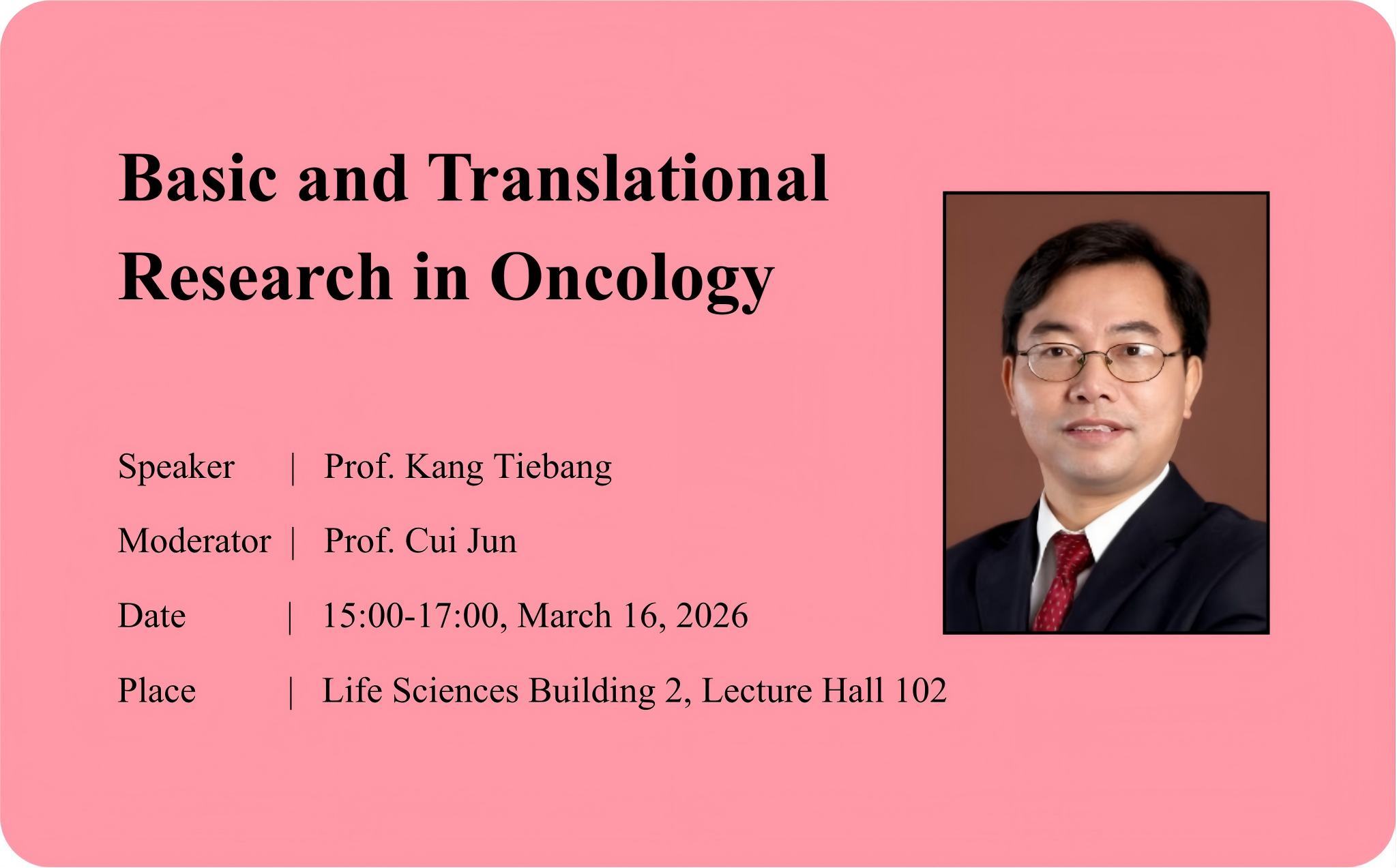 Basic and Translational Research in Oncology

Speaker | Prof. Kang Tiebang

Moderator | Prof. Cui Jun

Date | 15:00-17:00, March 16, 2026

Place | Life Sciences Building 2, Lecture Hall 102